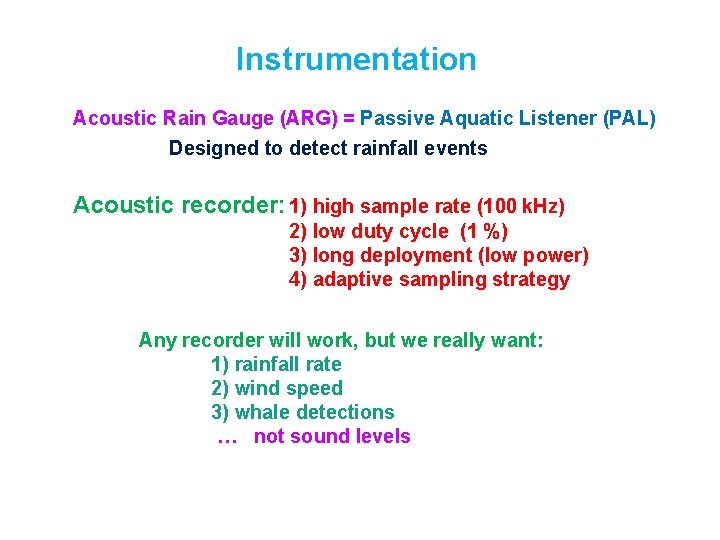 Instrumentation

Acoustic Rain Gauge (ARG) = Passive Aquatic Listener (PAL)

Designed to detect rainfall events

Acoustic recorder: 1) high sample rate (100 kHz)
2) low duty cycle (1 %)
3) long deployment (low power)
4) adaptive sampling strategy

Any recorder will work, but we really want:
1) rainfall rate
2) wind speed
3) whale detections
… not sound levels